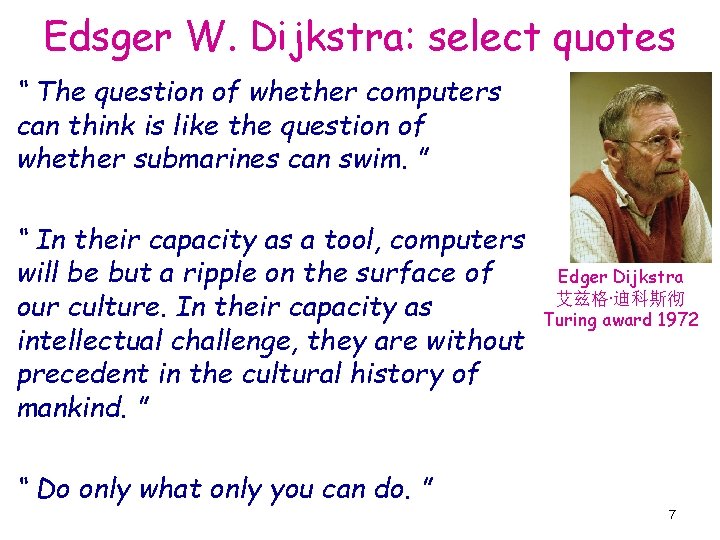 Edsger W. Dijkstra: select quotes

" The question of whether computers can think is like the question of whether submarines can swim. "

" In their capacity as a tool, computers will be but a ripple on the surface of our culture. In their capacity as intellectual challenge, they are without precedent in the cultural history of mankind. "

" Do only what only you can do. "

Edger Dijkstra
艾兹格·迪科斯彻
Turing award 1972

7